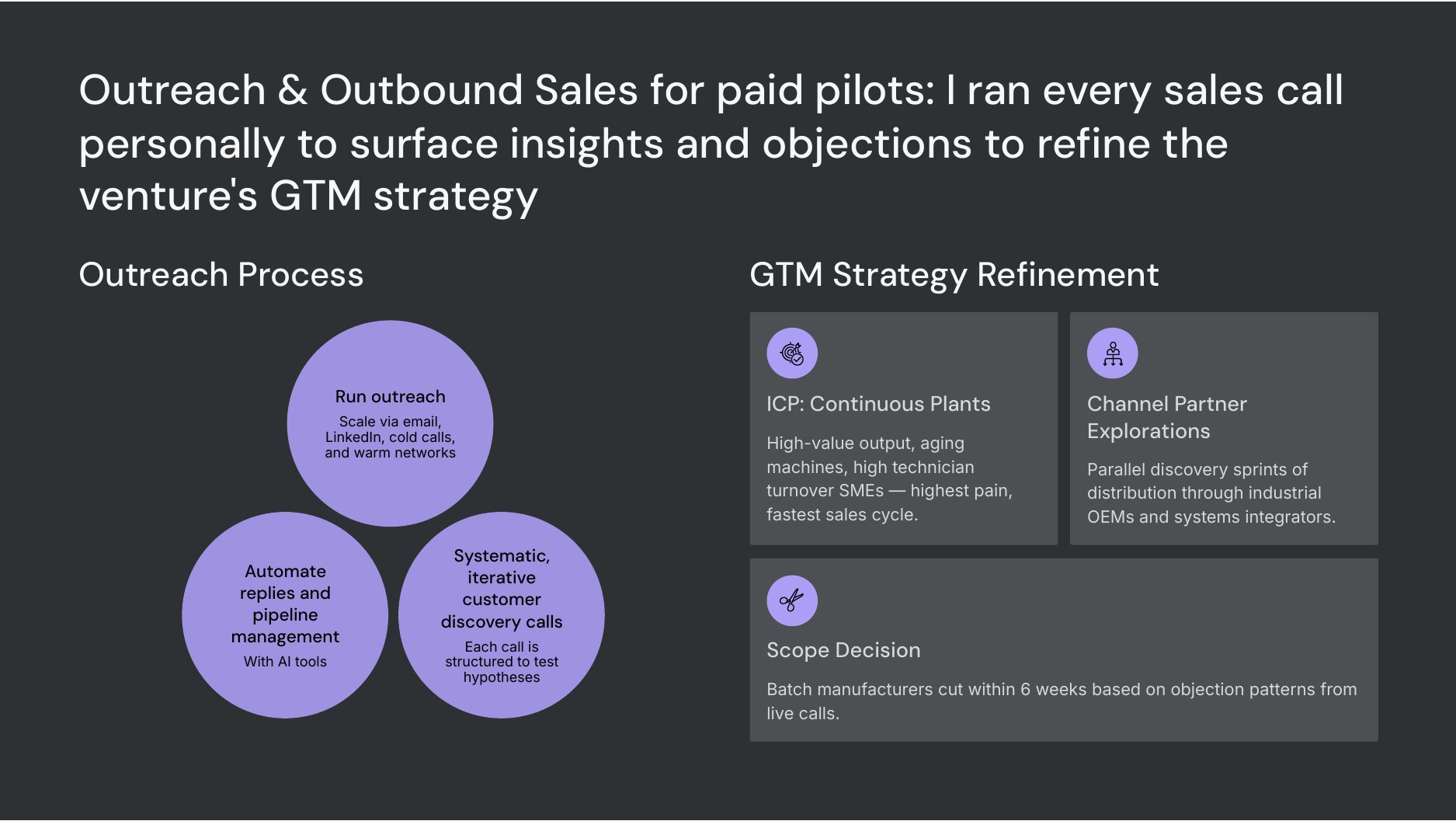 Outreach & Outbound Sales for paid pilots: I ran every sales call personally to surface insights and objections to refine the venture's GTM strategy

Outreach Process

Run outreach
Scale via email, LinkedIn, cold calls, and warm networks

Automate replies and pipeline management
With AI tools

Systematic, iterative customer discovery calls
Each call is structured to test hypotheses

GTM Strategy Refinement

ICP: Continuous Plants
High-value output, aging machines, high technician turnover SMEs — highest pain, fastest sales cycle.

Channel Partner Explorations
Parallel discovery sprints of distribution through industrial OEMs and systems integrators.

Scope Decision
Batch manufacturers cut within 6 weeks based on objection patterns from live calls.